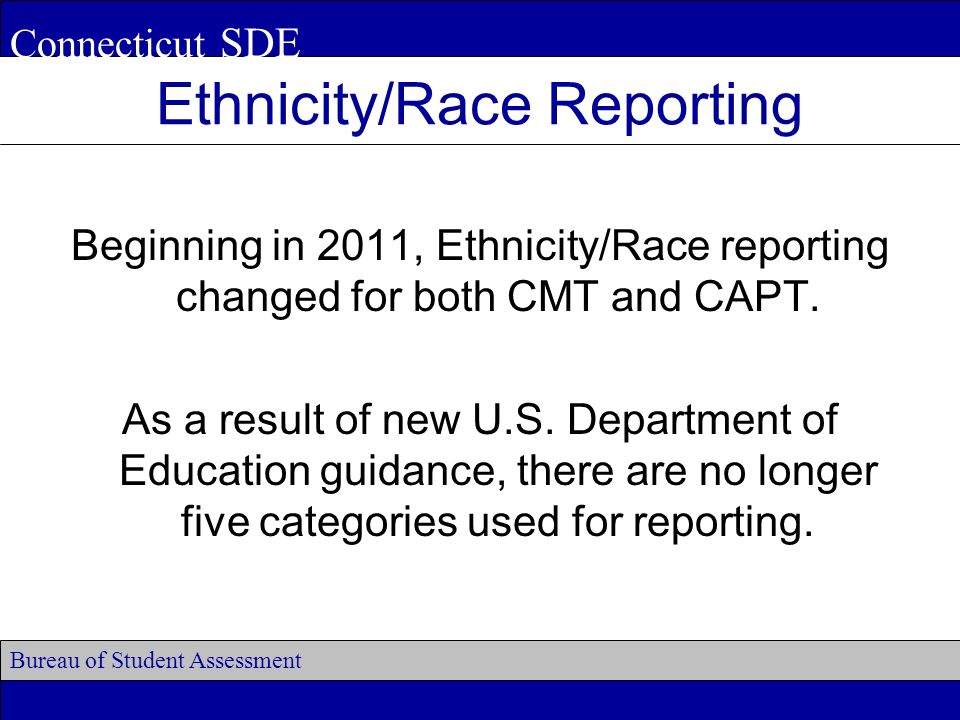 Connecticut SDE

Ethnicity/Race Reporting

Beginning in 2011, Ethnicity/Race reporting changed for both CMT and CAPT.

As a result of new U.S. Department of Education guidance, there are no longer five categories used for reporting.

Bureau of Student Assessment